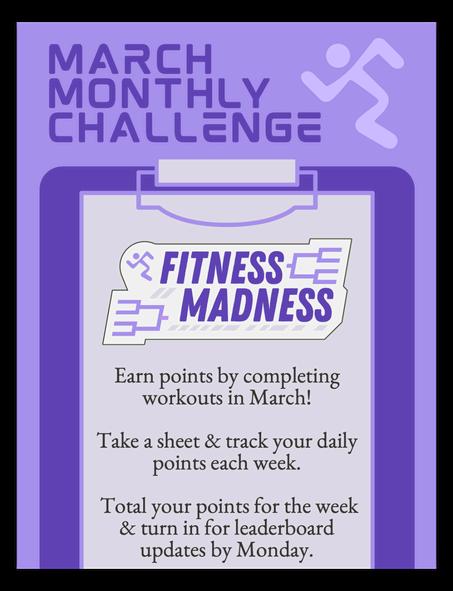 MARCH MONTHLY CHALLENGE

FITNESS MADNESS

Earn points by completing workouts in March!

Take a sheet & track your daily points each week.

Total your points for the week & turn in for leaderboard updates by Monday.